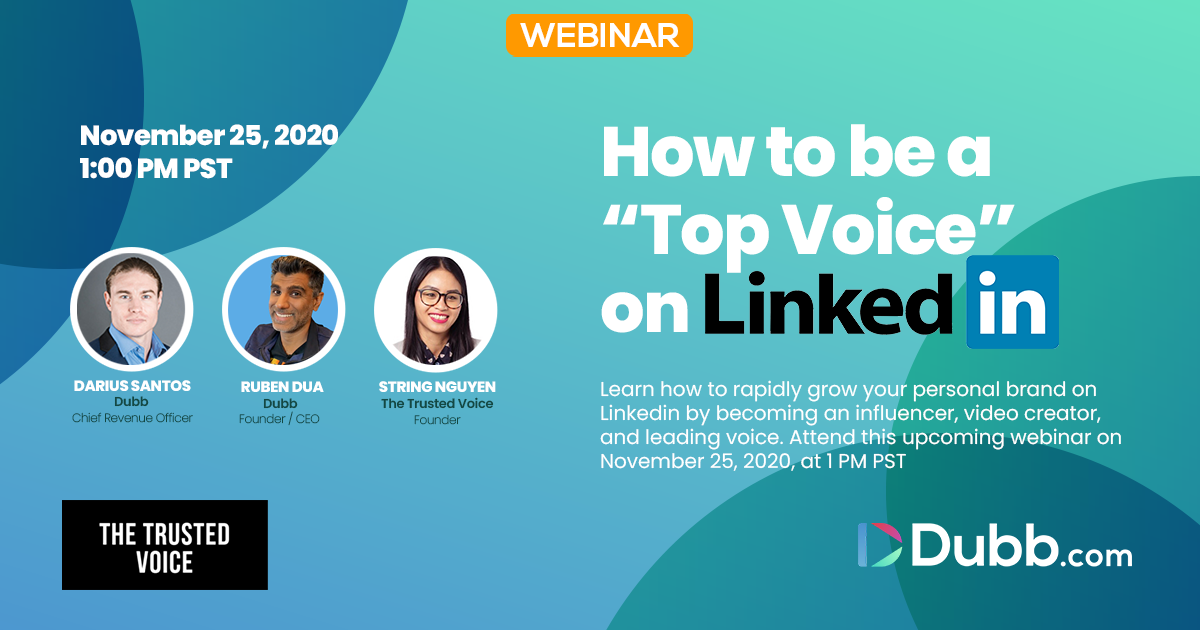 WEBINAR

November 25, 2020
1:00 PM PST

DARIUS SANTOS
Dubb
Chief Revenue Officer

RUBEN DUA
Dubb
Founder / CEO

STRING NGUYEN
The Trusted Voice
Founder

THE TRUSTED VOICE

How to be a "Top Voice" on Linked in

Learn how to rapidly grow your personal brand on Linkedin by becoming an influencer, video creator, and leading voice. Attend this upcoming webinar on November 25, 2020, at 1 PM PST

Dubb.com